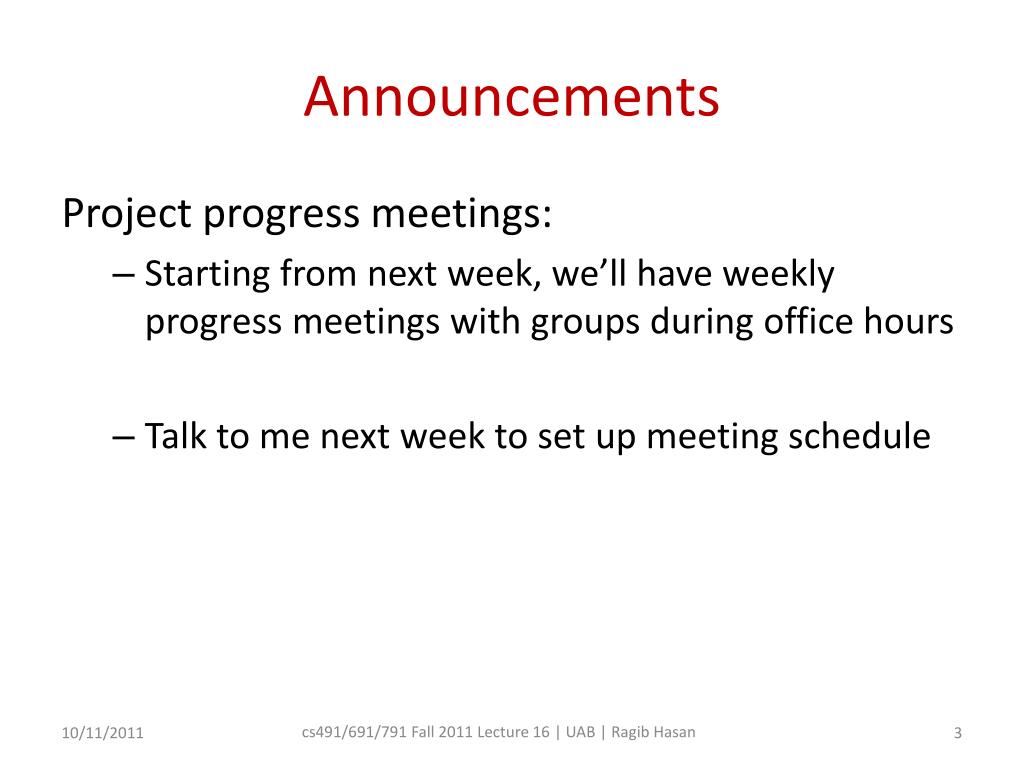 Announcements

Project progress meetings:

– Starting from next week, we'll have weekly progress meetings with groups during office hours

– Talk to me next week to set up meeting schedule

10/11/2011

cs491/691/791 Fall 2011 Lecture 16 | UAB | Ragib Hasan

3